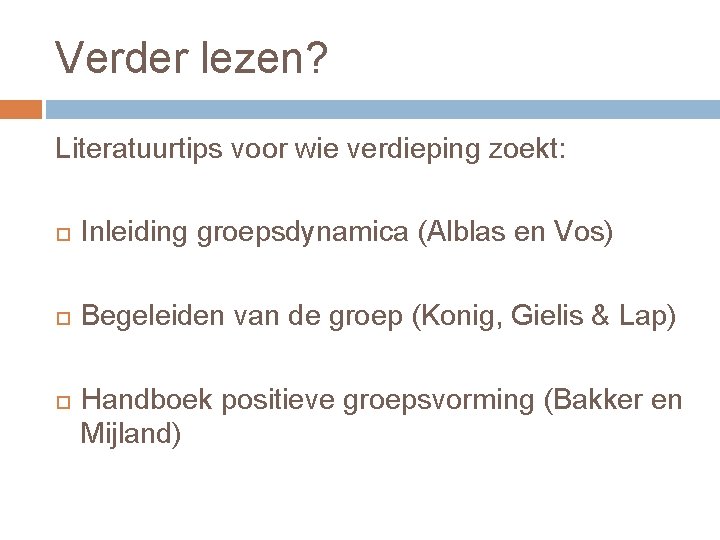 Verder lezen?

Literatuurtips voor wie verdieping zoekt:

Inleiding groepsdynamica (Alblas en Vos)

Begeleiden van de groep (Konig, Gielis & Lap)

Handboek positieve groepsvorming (Bakker en Mijland)